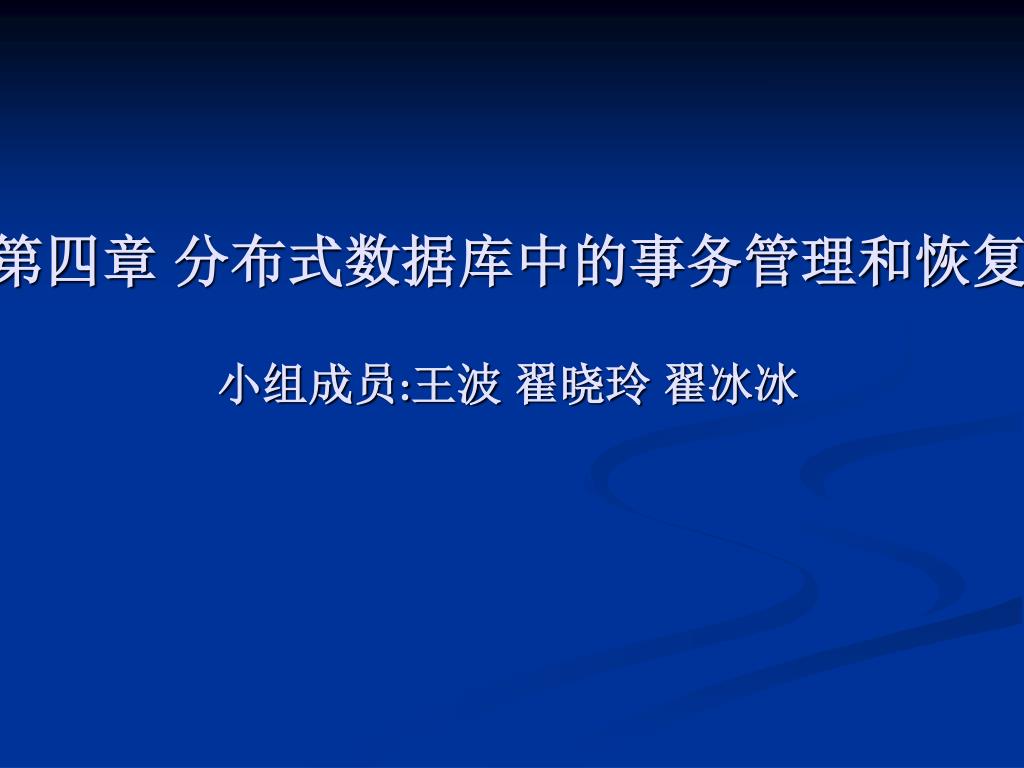 第四章 分布式数据库中的事务管理和恢复

小组成员:王波 翟晓玲 翟冰冰